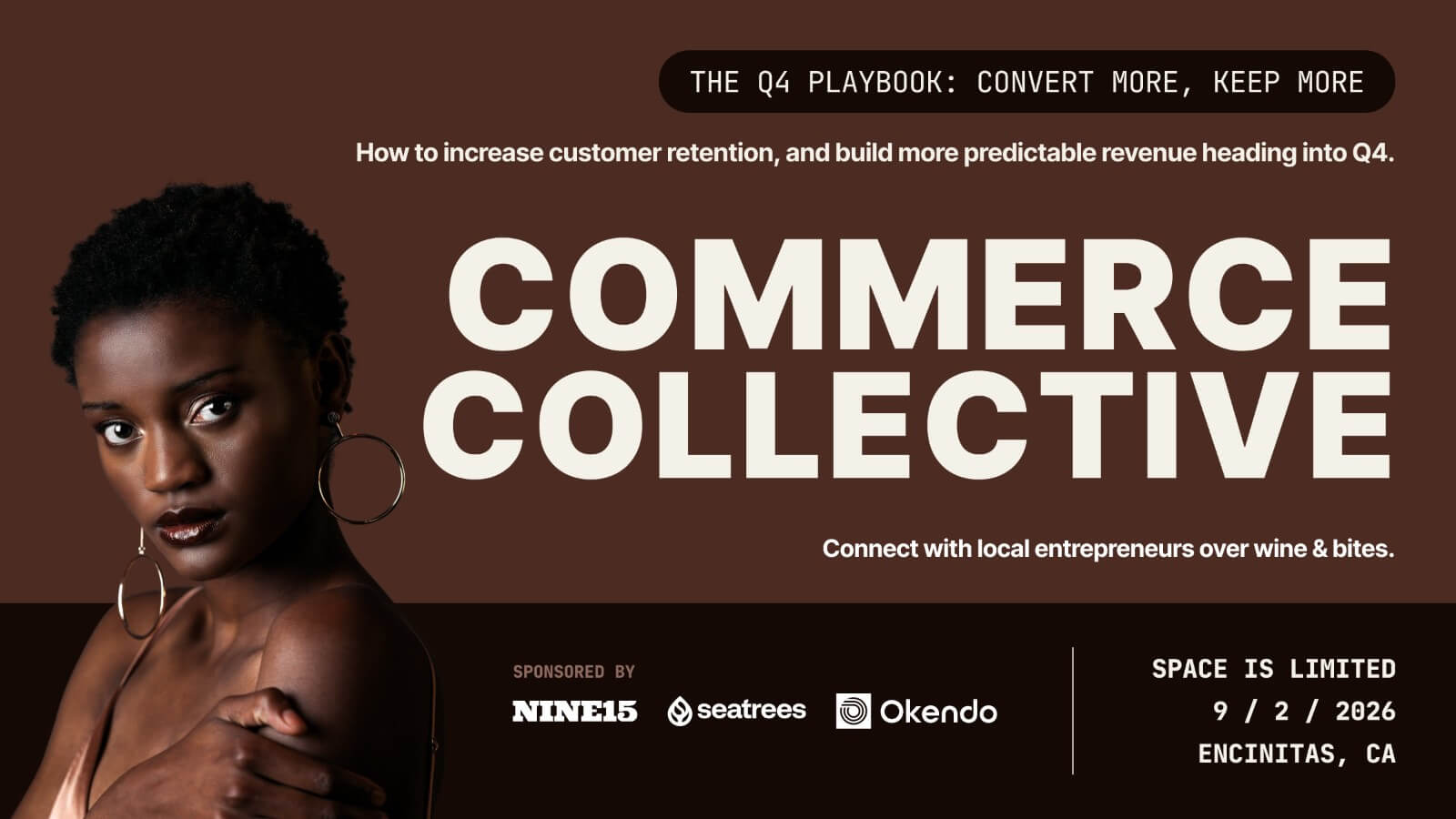 THE Q4 PLAYBOOK: CONVERT MORE, KEEP MORE

How to increase customer retention, and build more predictable revenue heading into Q4.

COMMERCE COLLECTIVE

Connect with local entrepreneurs over wine & bites.

SPONSORED BY

NINE15 seatrees Okendo

SPACE IS LIMITED
9 / 2 / 2026
ENCINITAS, CA